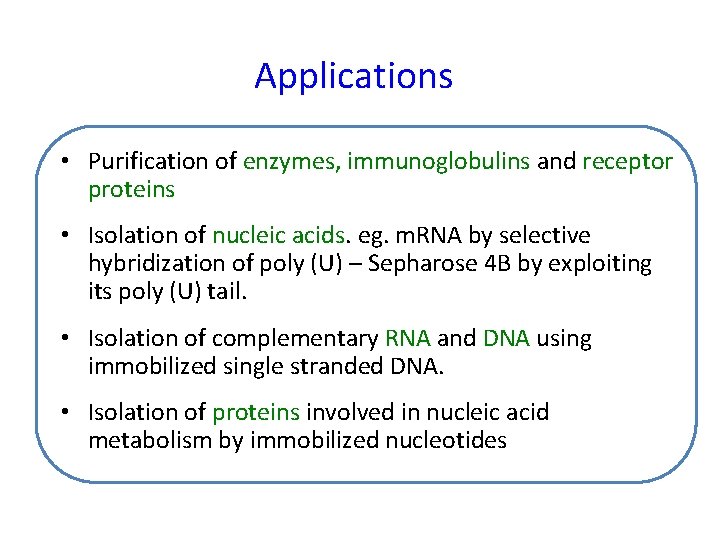 Applications

• Purification of enzymes, immunoglobulins and receptor proteins

• Isolation of nucleic acids. eg. mRNA by selective hybridization of poly (U) – Sepharose 4B by exploiting its poly (U) tail.

• Isolation of complementary RNA and DNA using immobilized single stranded DNA.

• Isolation of proteins involved in nucleic acid metabolism by immobilized nucleotides